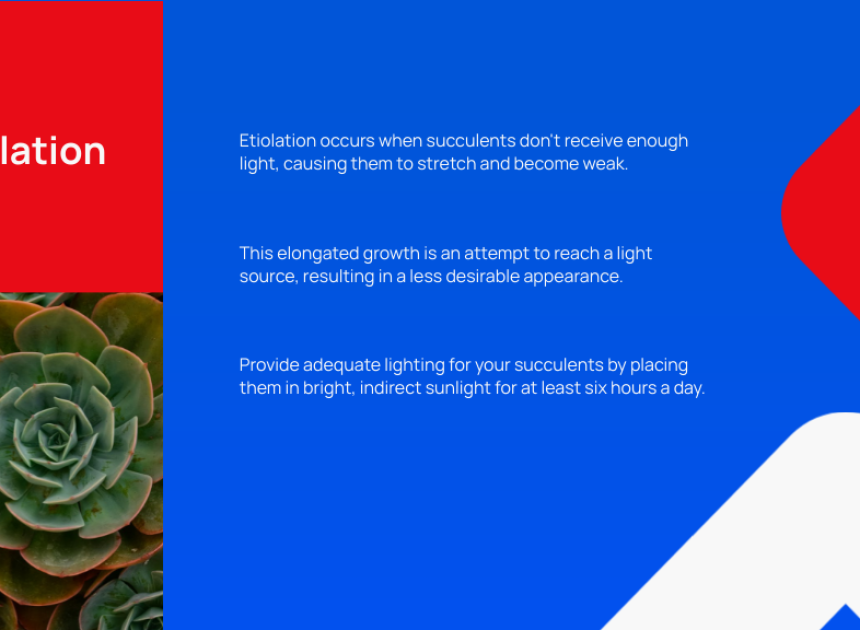 lation

Etiolation occurs when succulents don't receive enough light, causing them to stretch and become weak.

This elongated growth is an attempt to reach a light source, resulting in a less desirable appearance.

Provide adequate lighting for your succulents by placing them in bright, indirect sunlight for at least six hours a day.